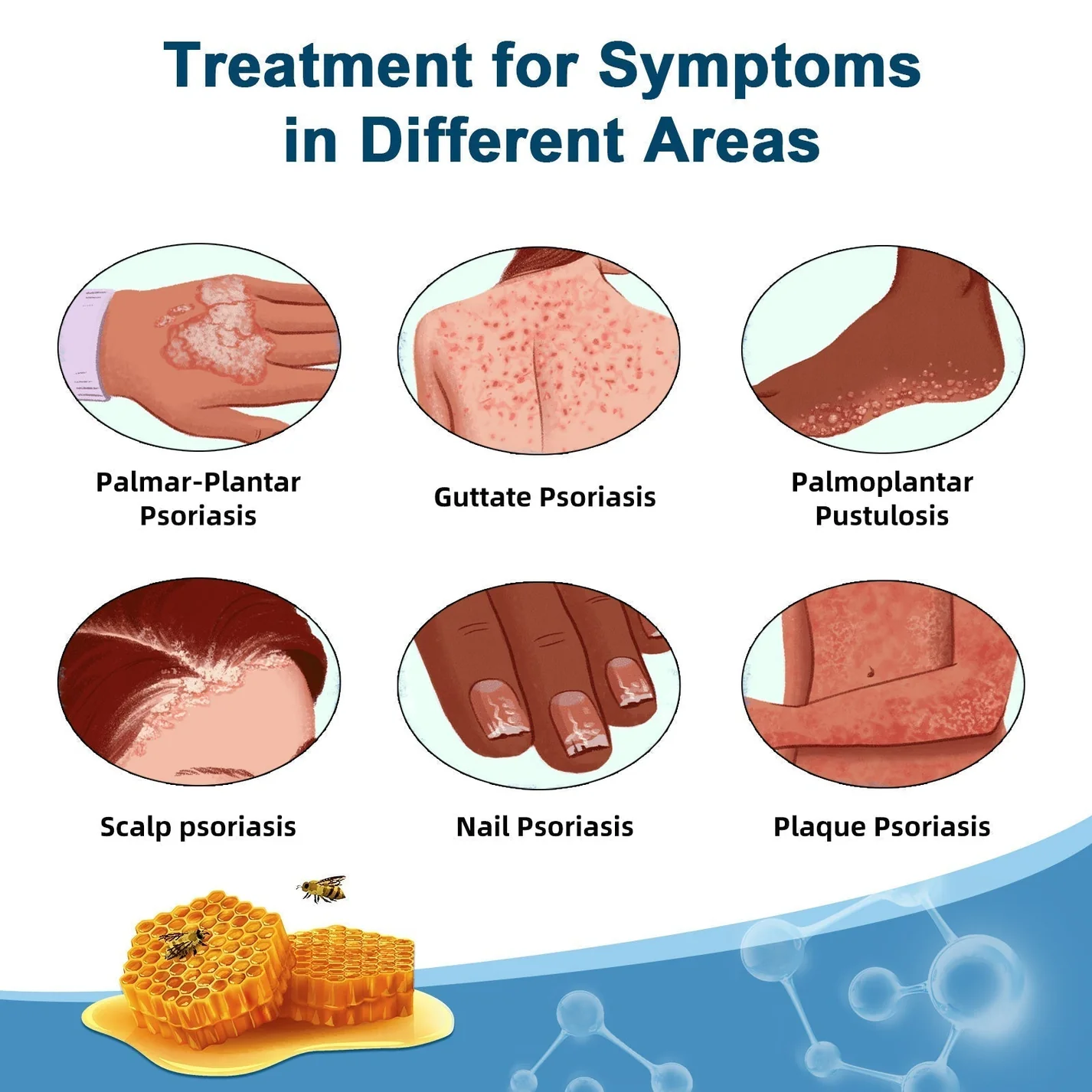 Treatment for Symptoms in Different Areas

Palmar-Plantar Psoriasis

Guttate Psoriasis

Palmoplantar Pustulosis

Scalp psoriasis

Nail Psoriasis

Plaque Psoriasis